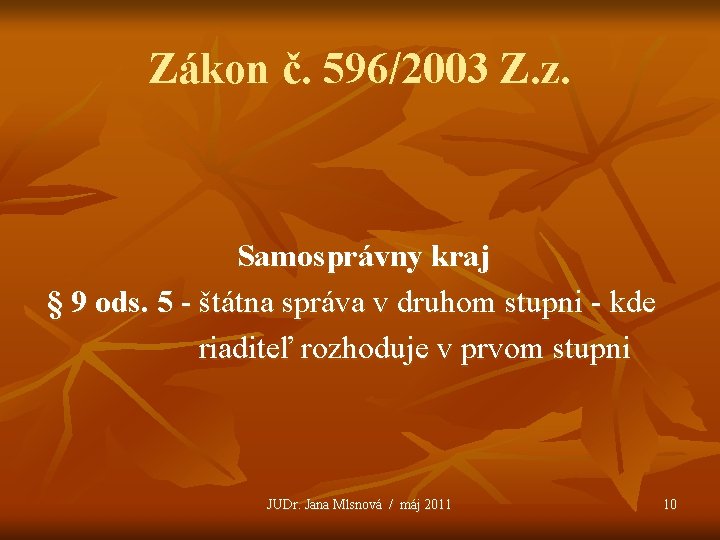 Zákon č. 596/2003 Z.z.

Samosprávny kraj

§ 9 ods. 5 - štátna správa v druhom stupni - kde riaditeľ rozhoduje v prvom stupni

JUDr. Jana Mlsnová / máj 2011

10